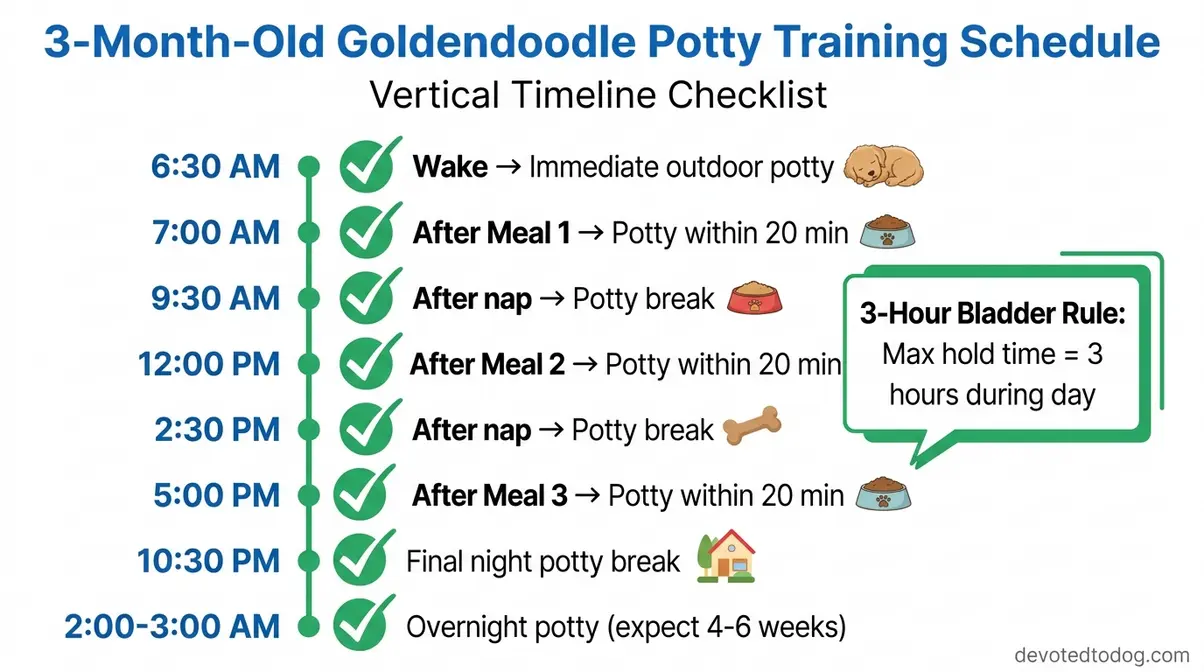 3-Month-Old Goldendoodle Potty Training Schedule

Vertical Timeline Checklist

6:30 AM Wake → Immediate outdoor potty

7:00 AM After Meal 1 → Potty within 20 min

9:30 AM After nap → Potty break

12:00 PM After Meal 2 → Potty within 20 min

2:30 PM After nap → Potty break

5:00 PM After Meal 3 → Potty within 20 min

10:30 PM Final night potty break

2:00-3:00 AM Overnight potty (expect 4-6 weeks)

3-Hour Bladder Rule: Max hold time = 3 hours during day

devotedtodog.com